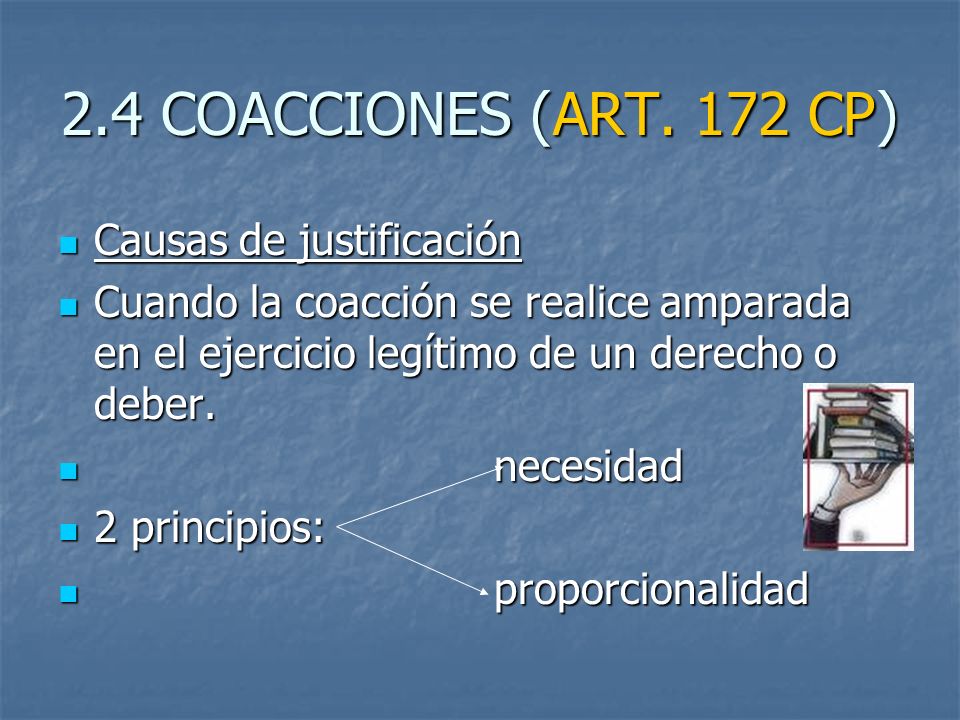 2.4 COACCIONES (ART. 172 CP)

Causas de justificación

Cuando la coacción se realice amparada en el ejercicio legítimo de un derecho o deber.

necesidad

2 principios:

proporcionalidad